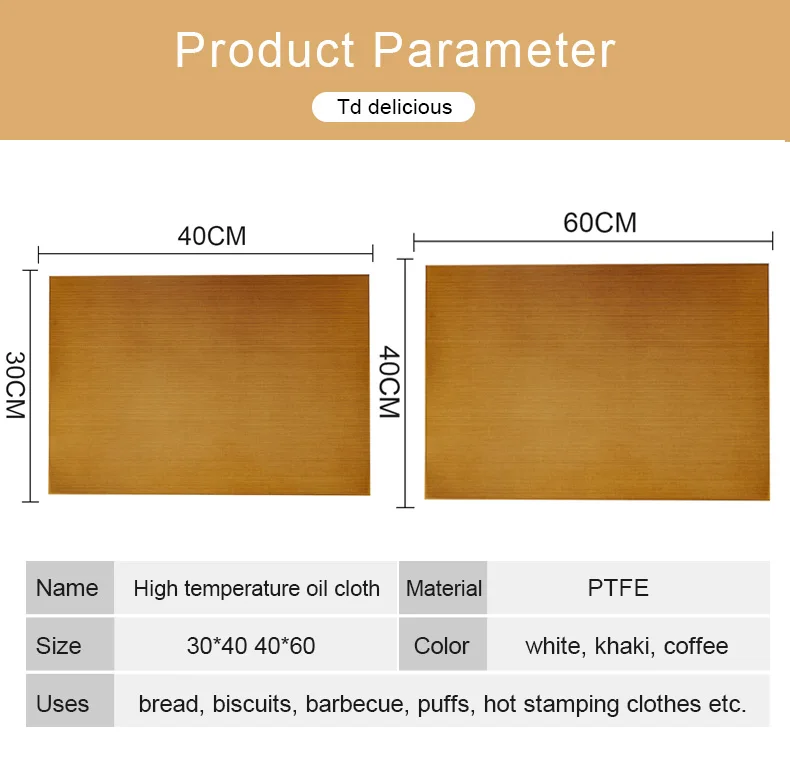 Product Parameter

Td delicious

40CM

30CM

60CM

40CM

| Name | High temperature oil cloth | Material | PTFE |
|---|---|---|---|
| Size | 30*40 40*60 | Color | white, khaki, coffee |
| Uses | bread, biscuits, barbecue, puffs, hot stamping clothes etc. | | |